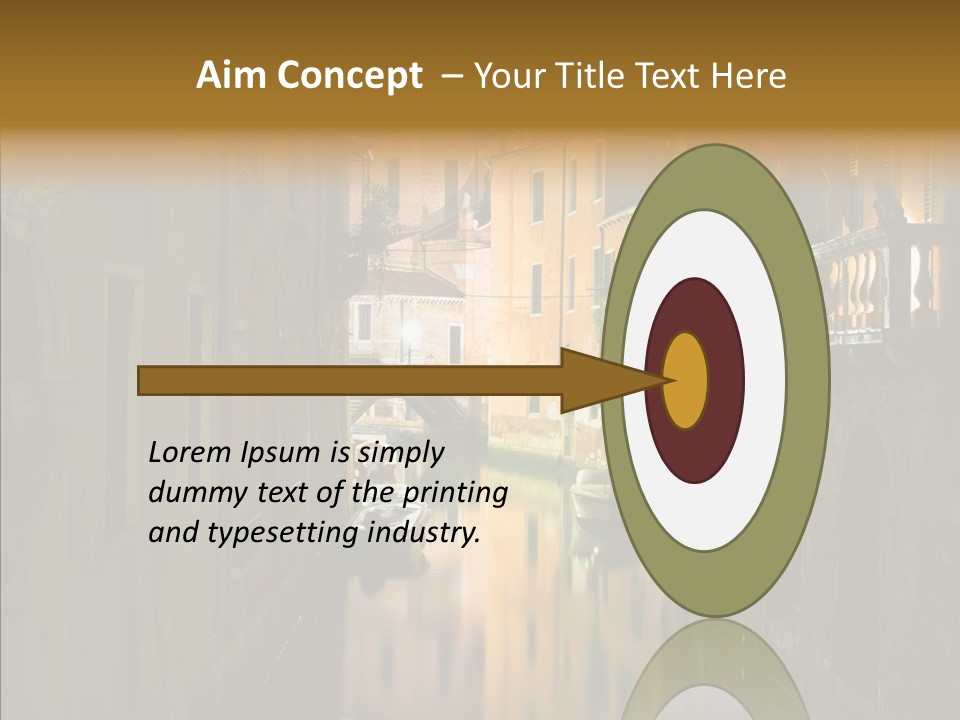 Aim Concept – Your Title Text Here

Lorem Ipsum is simply dummy text of the printing and typesetting industry.